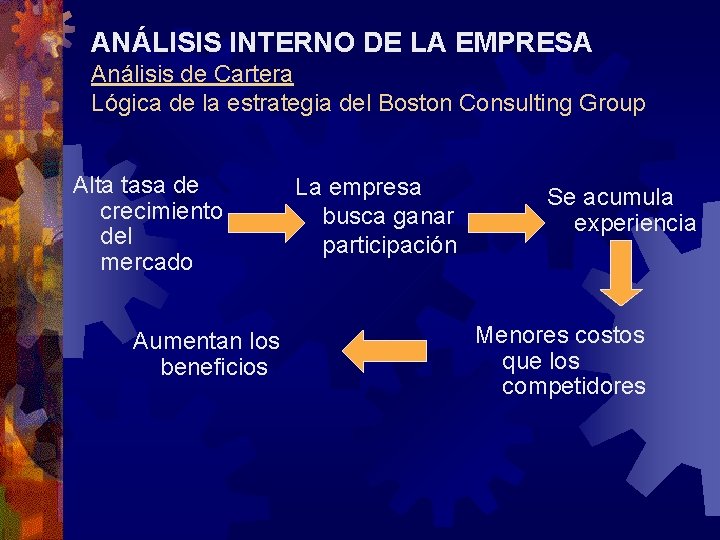 ANÁLISIS INTERNO DE LA EMPRESA
Análisis de Cartera
Lógica de la estrategia del Boston Consulting Group

Alta tasa de crecimiento del mercado

La empresa busca ganar participación

Se acumula experiencia

Menores costos que los competidores

Aumentan los beneficios